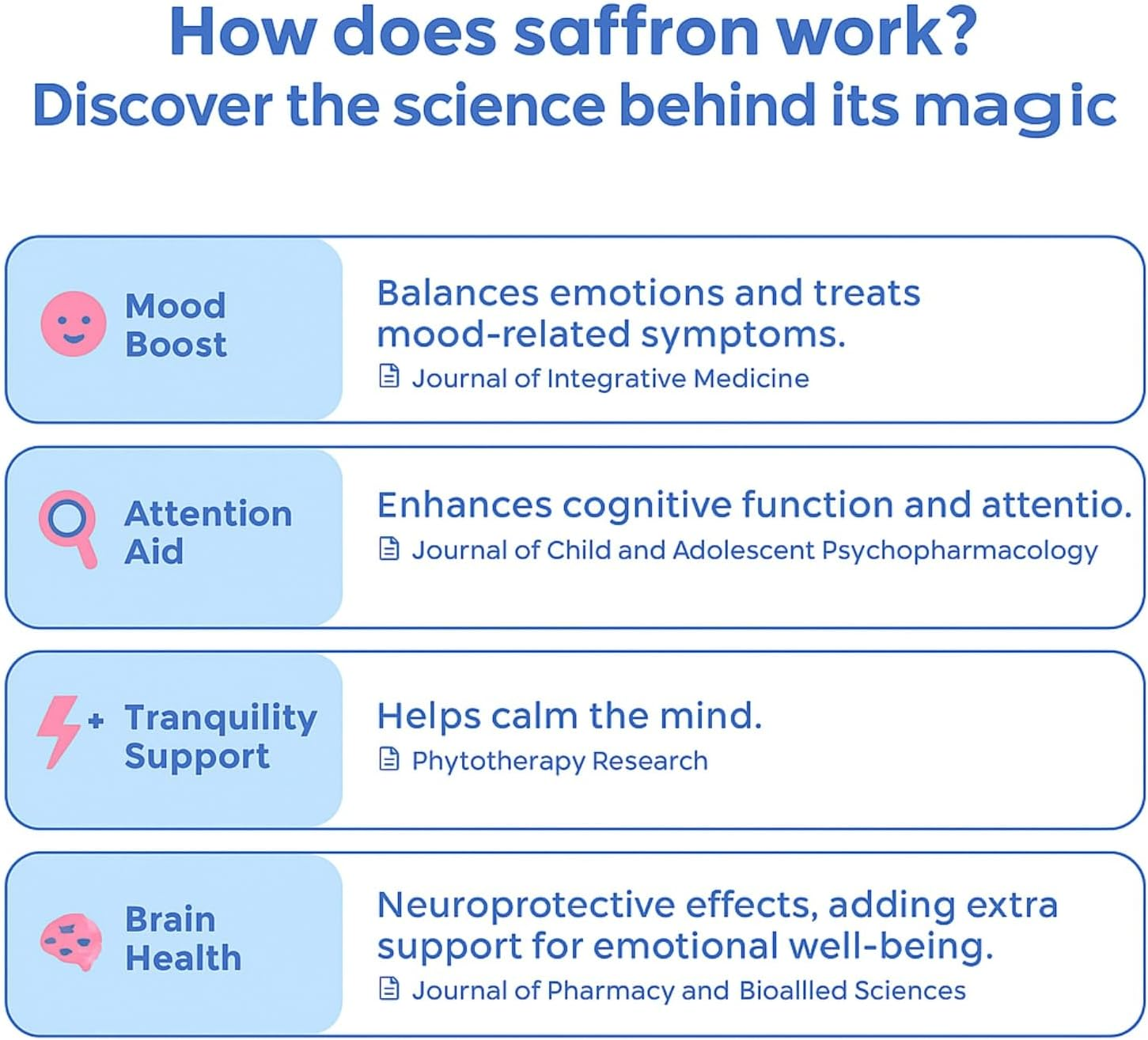 How does saffron work?
Discover the science behind its magic

Mood Boost

Balances emotions and treats mood-related symptoms.
Journal of Integrative Medicine

Attention Aid

Enhances cognitive function and attentio.
Journal of Child and Adolescent Psychopharmacology

+ Tranquility Support

Helps calm the mind.
Phytotherapy Research

Brain Health

Neuroprotective effects, adding extra support for emotional well-being.
Journal of Pharmacy and Bioallled Sciences